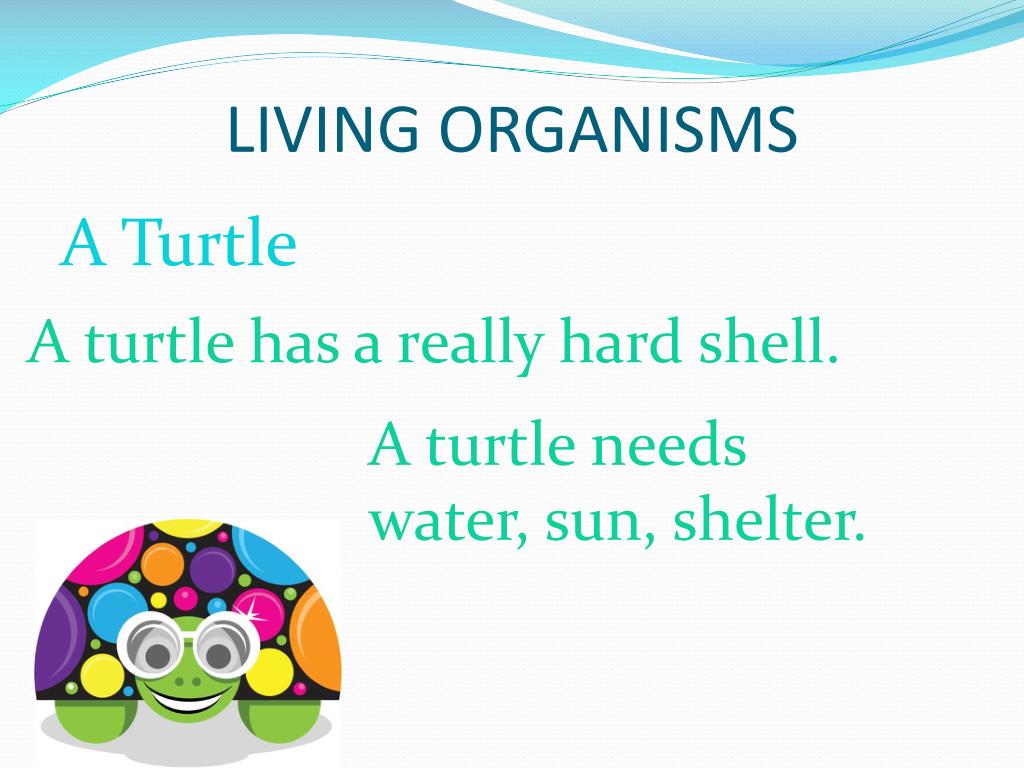 LIVING ORGANISMS

A Turtle

A turtle has a really hard shell.

A turtle needs water, sun, shelter.